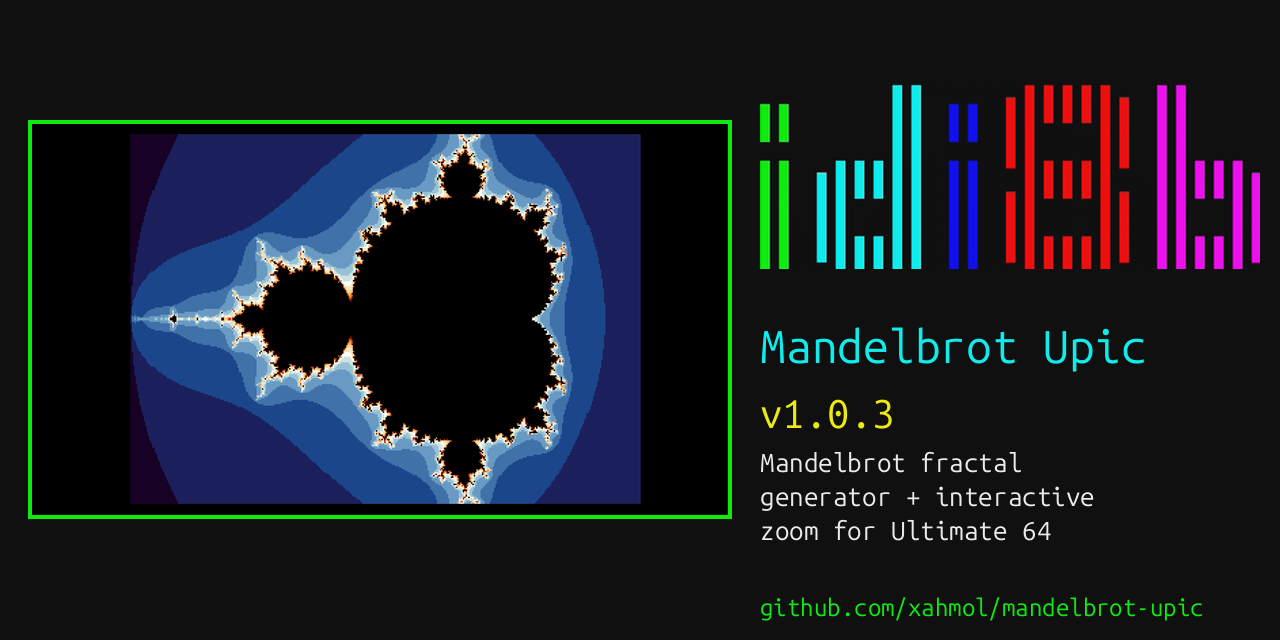 idi8b

Mandelbrot Upic

v1.0.3

Mandelbrot fractal generator + interactive zoom for Ultimate 64

github.com/xahmol/mandelbrot-upic